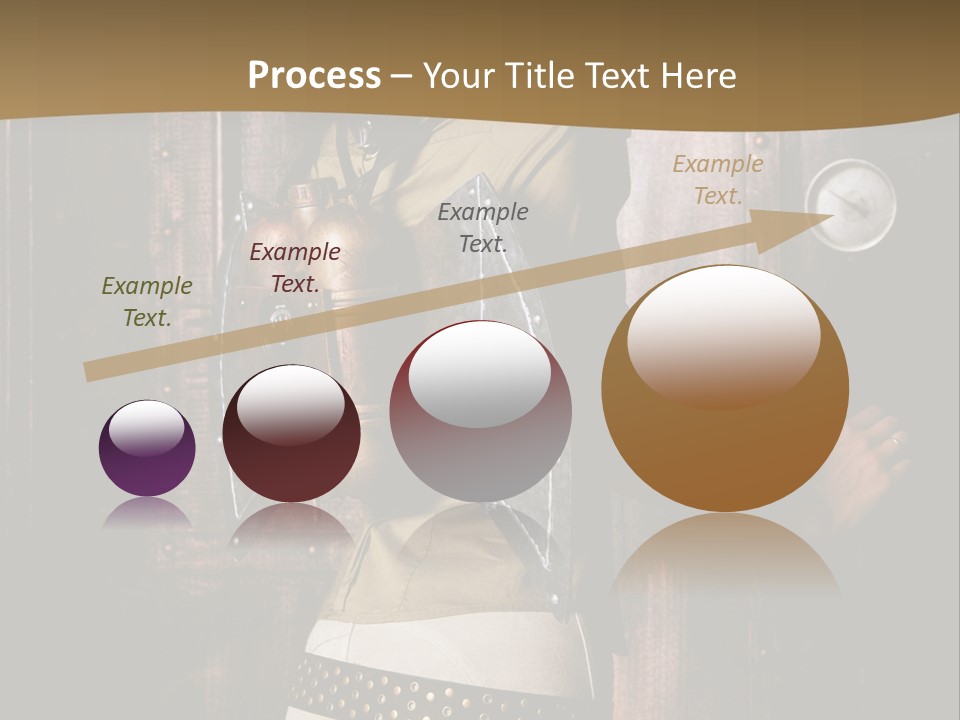 Process – Your Title Text Here

Example Text.

Example Text.

Example Text.

Example Text.